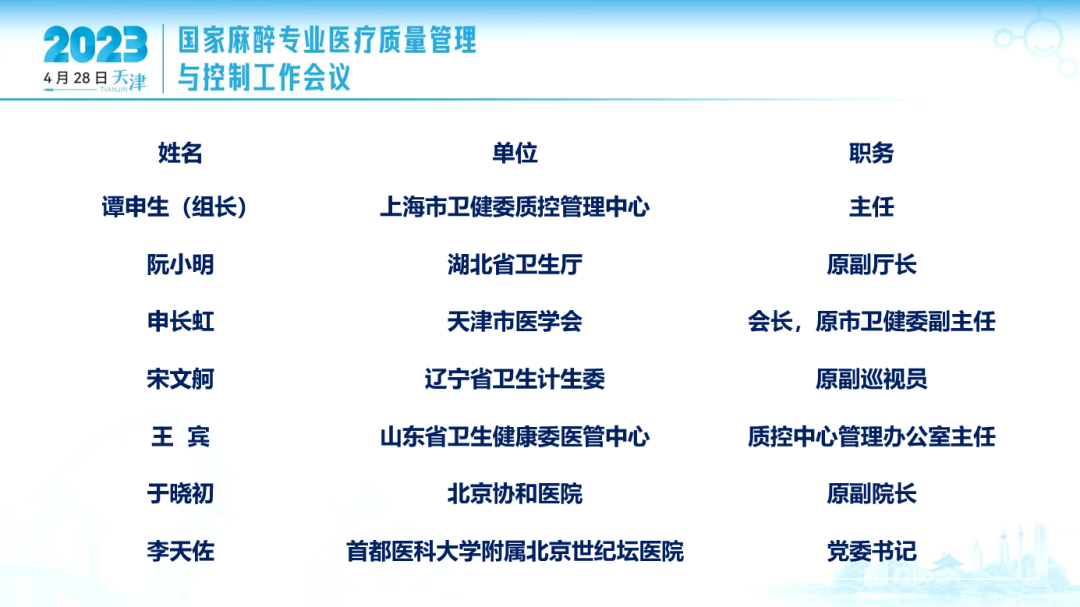 2023
4月28日 天津
TIANJIN

国家麻醉专业医疗质量管理与控制工作会议

| 姓名 | 单位 | 职务 |
|---|---|---|
| 谭申生（组长） | 上海市卫健委质控管理中心 | 主任 |
| 阮小明 | 湖北省卫生厅 | 原副厅长 |
| 申长虹 | 天津市医学会 | 会长，原市卫健委副主任 |
| 宋文舸 | 辽宁省卫生计生委 | 原副巡视员 |
| 王 宾 | 山东省卫生健康委医管中心 | 质控中心管理办公室主任 |
| 于晓初 | 北京协和医院 | 原副院长 |
| 李天佐 | 首都医科大学附属北京世纪坛医院 | 党委书记 |